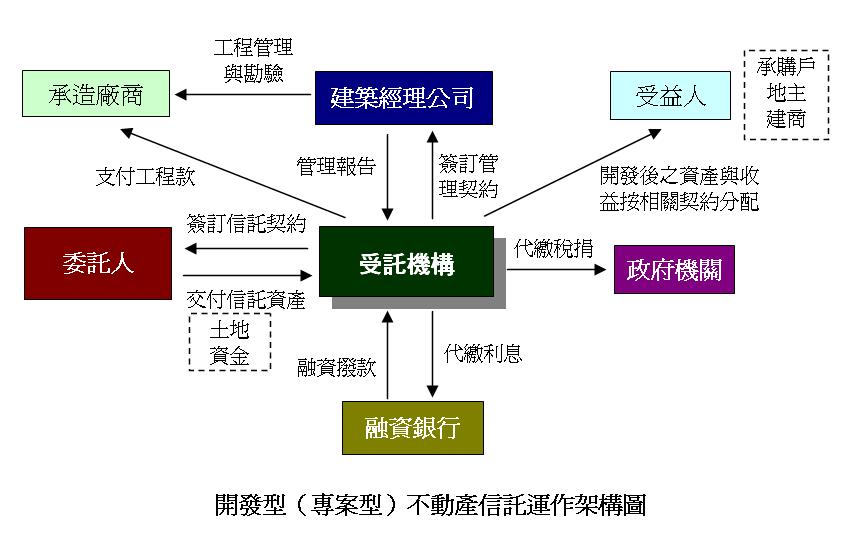 工程管理與勘驗

承造廠商

建築經理公司

受益人

承購戶
地主
建商

支付工程款

管理報告

簽訂管理契約

開發後之資產與收益按相關契約分配

簽訂信託契約

委託人

受託機構

代繳稅捐

政府機關

交付信託資產

土地
資金

融資撥款

代繳利息

融資銀行

開發型（專案型）不動產信託運作架構圖